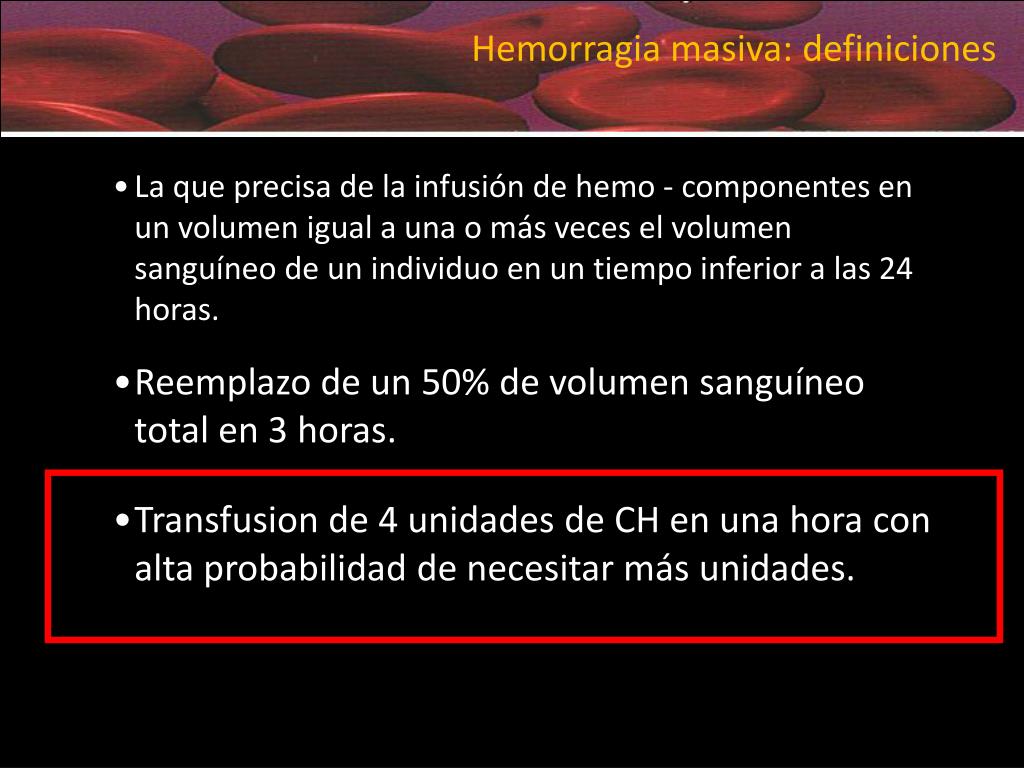 Hemorragia masiva: definiciones

• La que precisa de la infusión de hemo - componentes en un volumen igual a una o más veces el volumen sanguíneo de un individuo en un tiempo inferior a las 24 horas.

• Reemplazo de un 50% de volumen sanguíneo total en 3 horas.

• Transfusion de 4 unidades de CH en una hora con alta probabilidad de necesitar más unidades.